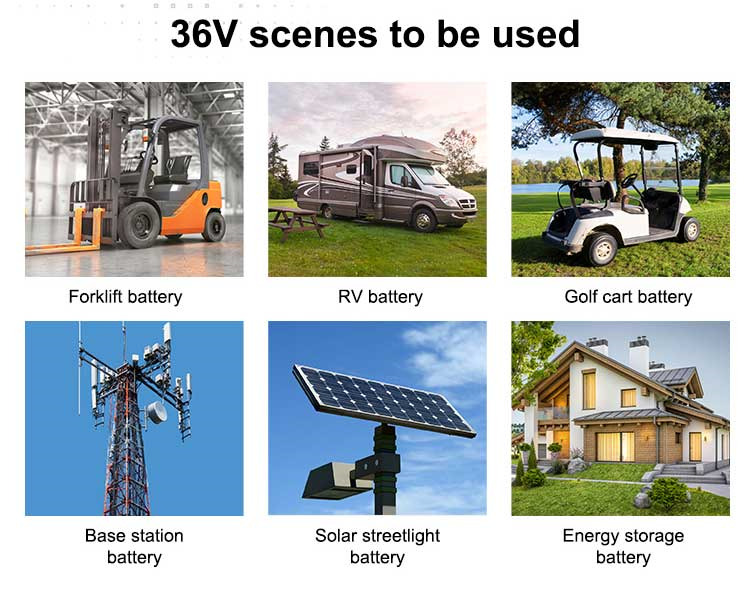 36V scenes to be used

Forklift battery

RV battery

Golf cart battery

Base station battery

Solar streetlight battery

Energy storage battery